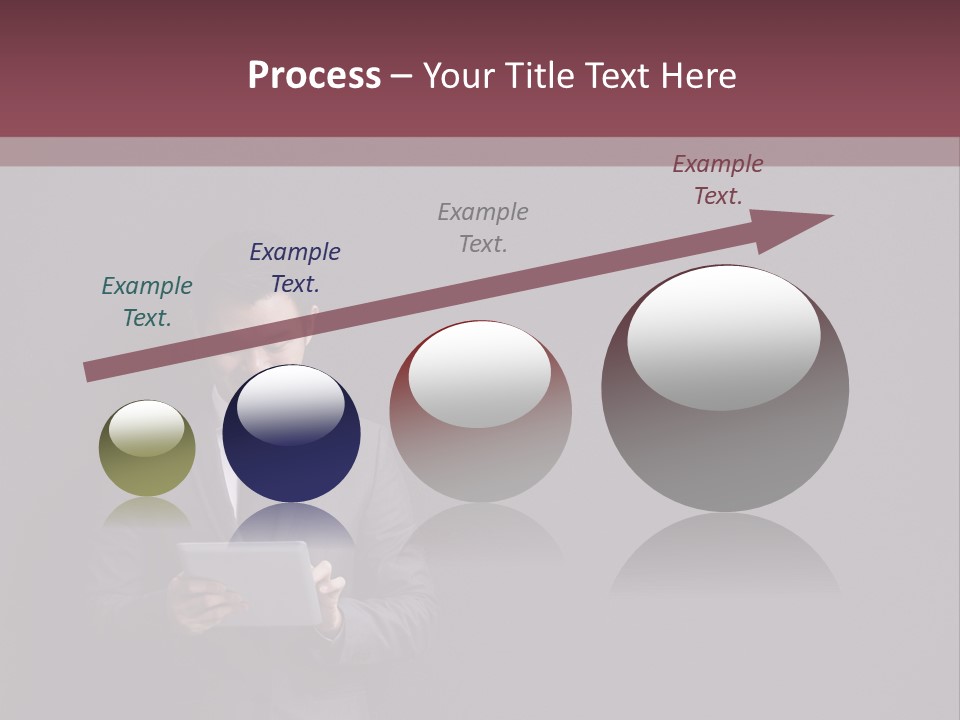 Process – Your Title Text Here

Example Text.

Example Text.

Example Text.

Example Text.